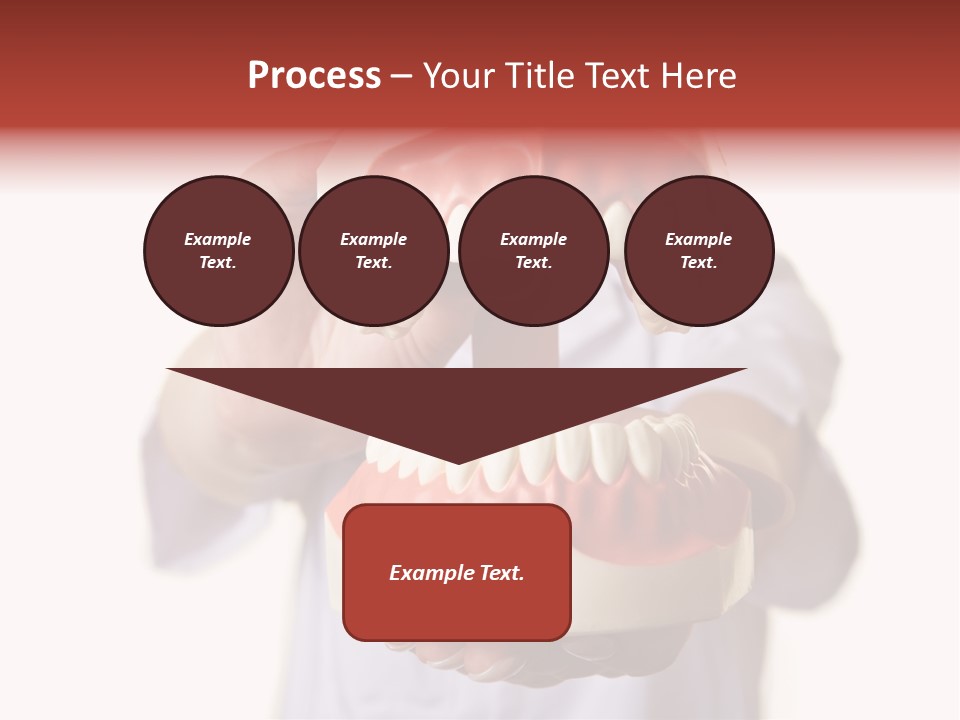 Process – Your Title Text Here

Example Text.

Example Text.

Example Text.

Example Text.

Example Text.